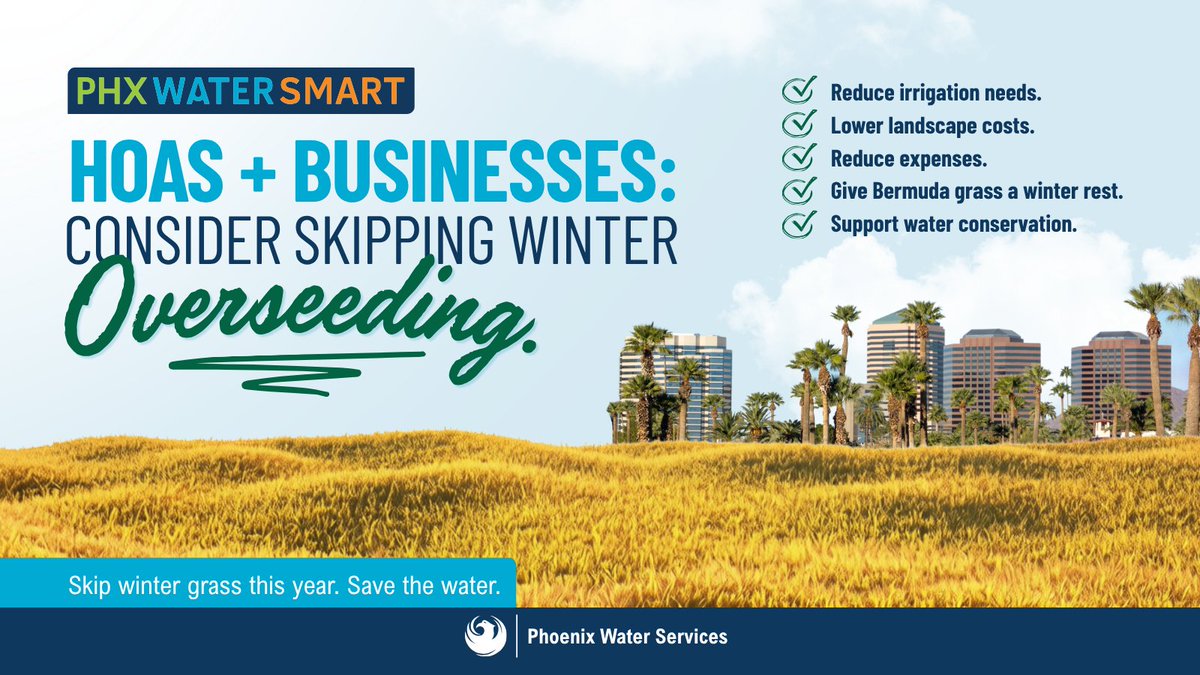 PHX WATER SMART

HOAS + BUSINESSES: CONSIDER SKIPPING WINTER Overseeding.

Reduce irrigation needs.
Lower landscape costs.
Reduce expenses.
Give Bermuda grass a winter rest.
Support water conservation.

Skip winter grass this year. Save the water.

Phoenix Water Services